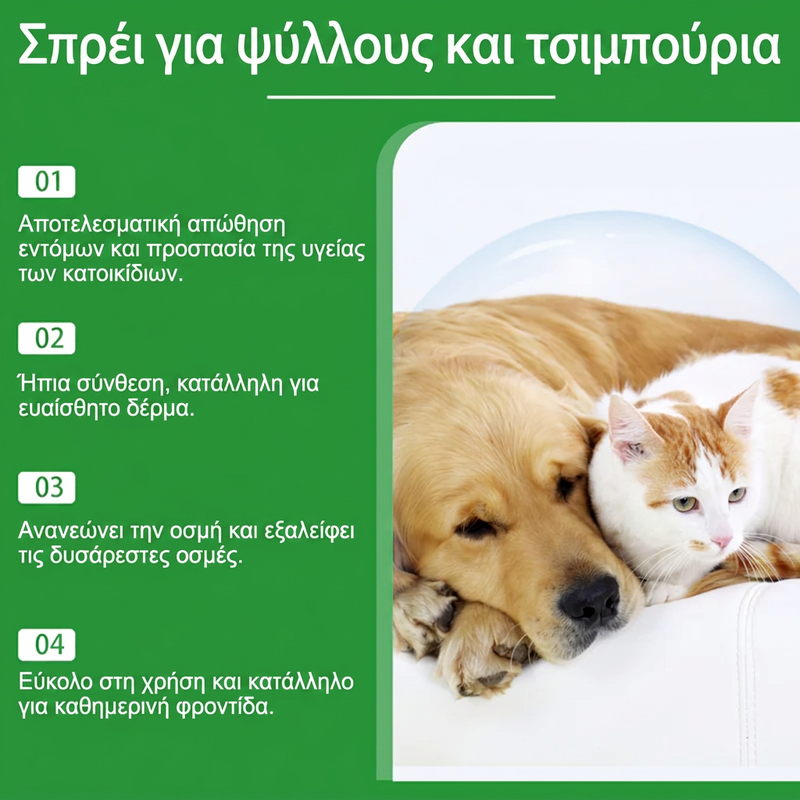 Σπρέι για ψύλλους και τσιμπούρια

01

Αποτελεσματική απώθηση εντόμων και προστασία της υγείας των κατοικίδιων.

02

Ήπια σύνθεση, κατάλληλη για ευαίσθητο δέρμα.

03

Ανανεώνει την οσμή και εξαλείφει τις δυσάρεστες οσμές.

04

Εύκολο στη χρήση και κατάλληλο για καθημερινή φροντίδα.